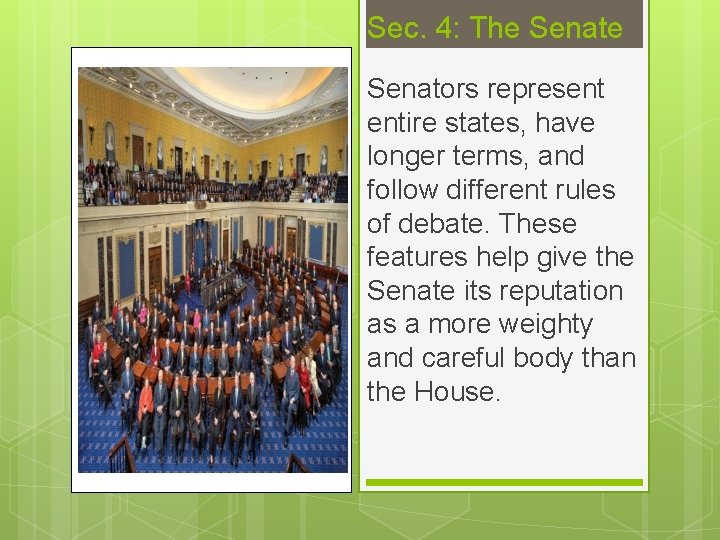 Sec. 4: The Senate

Senators represent entire states, have longer terms, and follow different rules of debate. These features help give the Senate its reputation as a more weighty and careful body than the House.